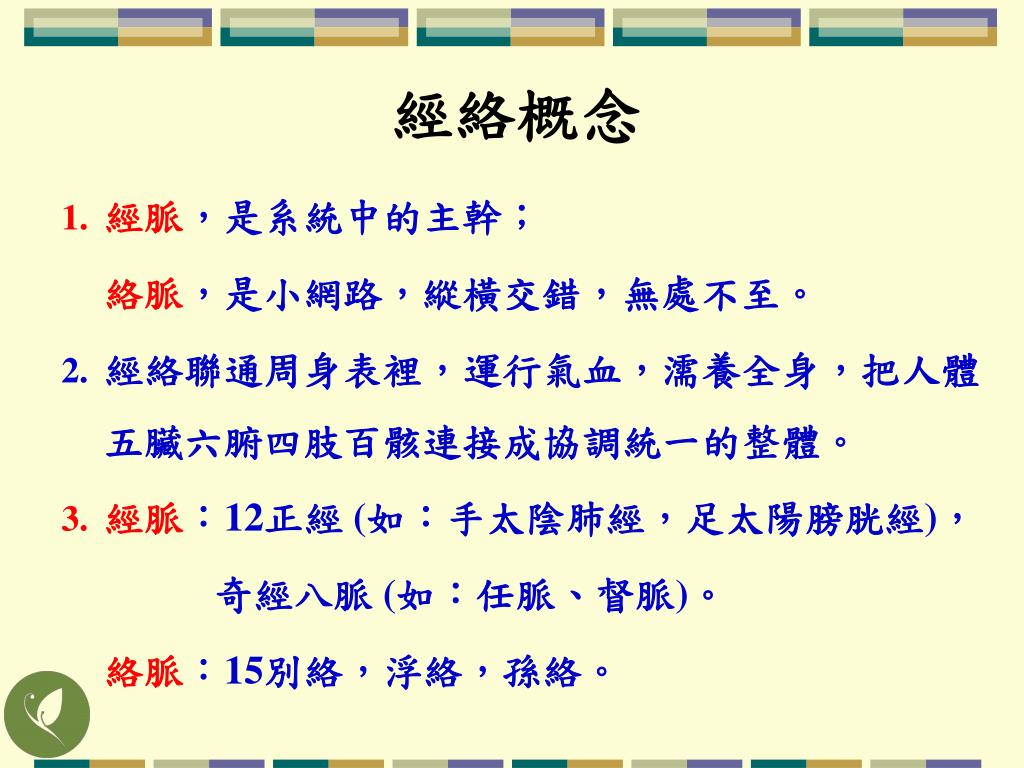 經絡概念

1. 經脈，是系統中的主幹；

絡脈，是小網路，縱橫交錯，無處不至。

2. 經絡聯通周身表裡，運行氣血，濡養全身，把人體五臟六腑四肢百骸連接成協調統一的整體。

3. 經脈：12正經 (如：手太陰肺經，足太陽膀胱經)，

奇經八脈 (如：任脈、督脈)。

絡脈：15別絡，浮絡，孫絡。